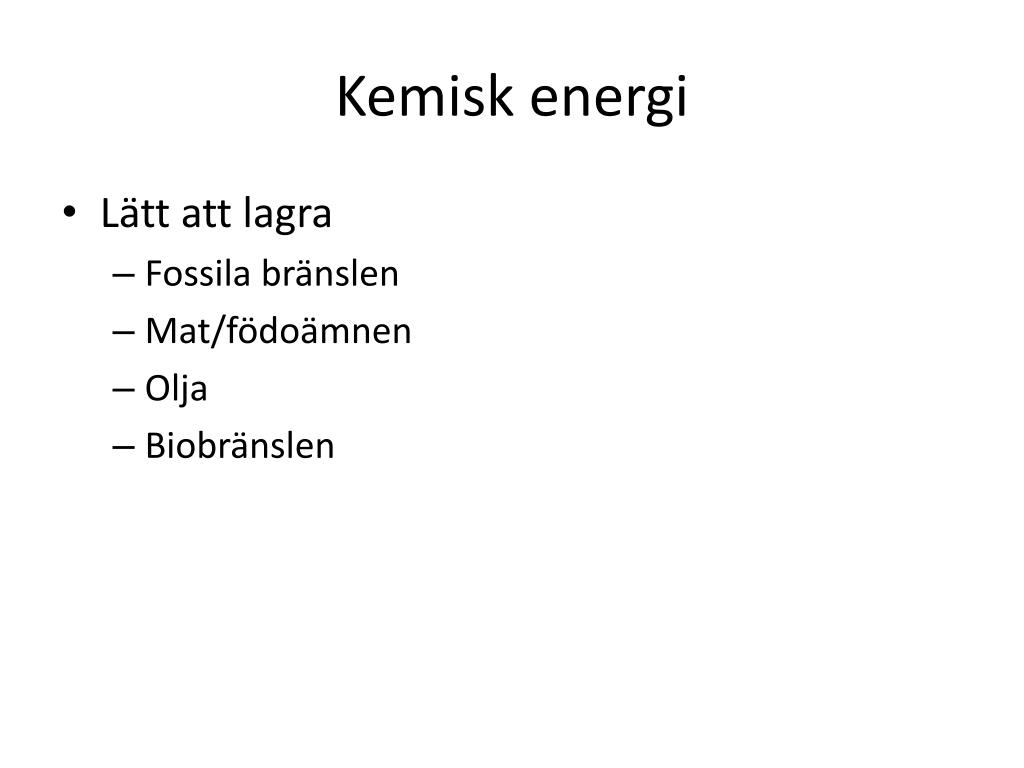 Kemisk energi

• Lätt att lagra
– Fossila bränslen
– Mat/födoämnen
– Olja
– Biobränslen